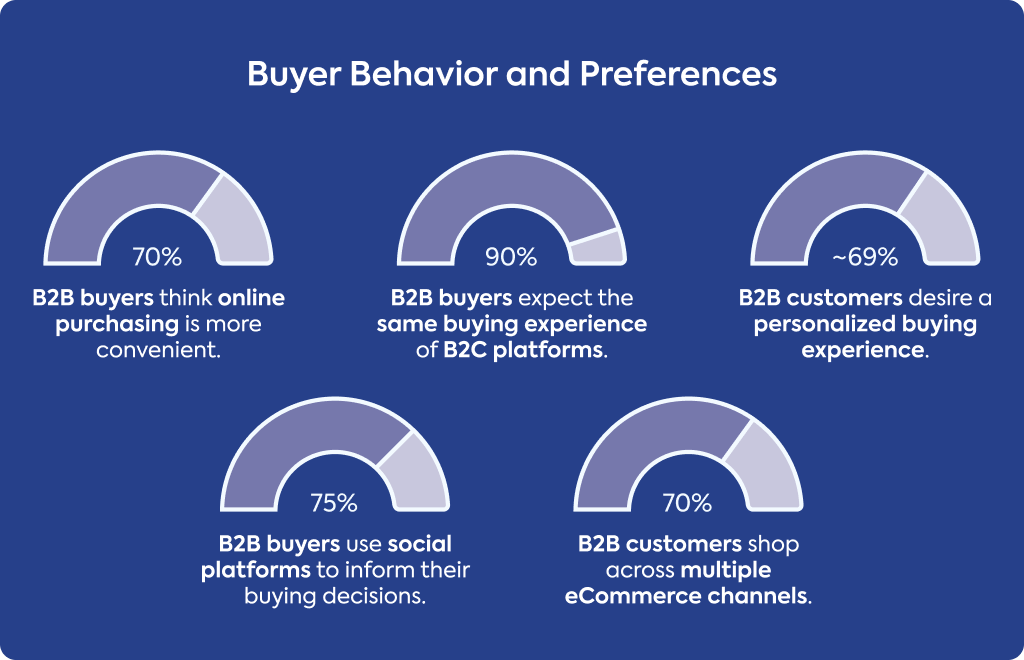 Buyer Behavior and Preferences

70%

B2B buyers think online purchasing is more convenient.

90%

B2B buyers expect the same buying experience of B2C platforms.

~69%

B2B customers desire a personalized buying experience.

75%

B2B buyers use social platforms to inform their buying decisions.

70%

B2B customers shop across multiple eCommerce channels.